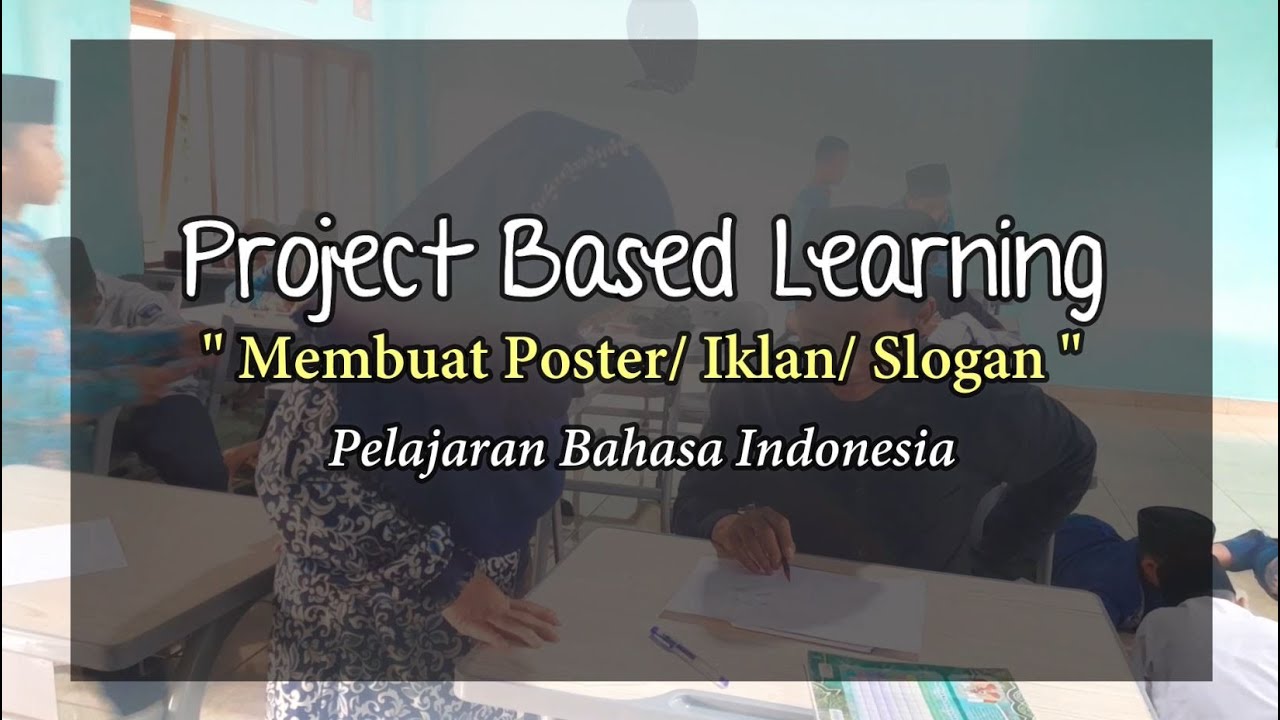 Project Based Learning
" Membuat Poster/ Iklan/ Slogan "
Pelajaran Bahasa Indonesia